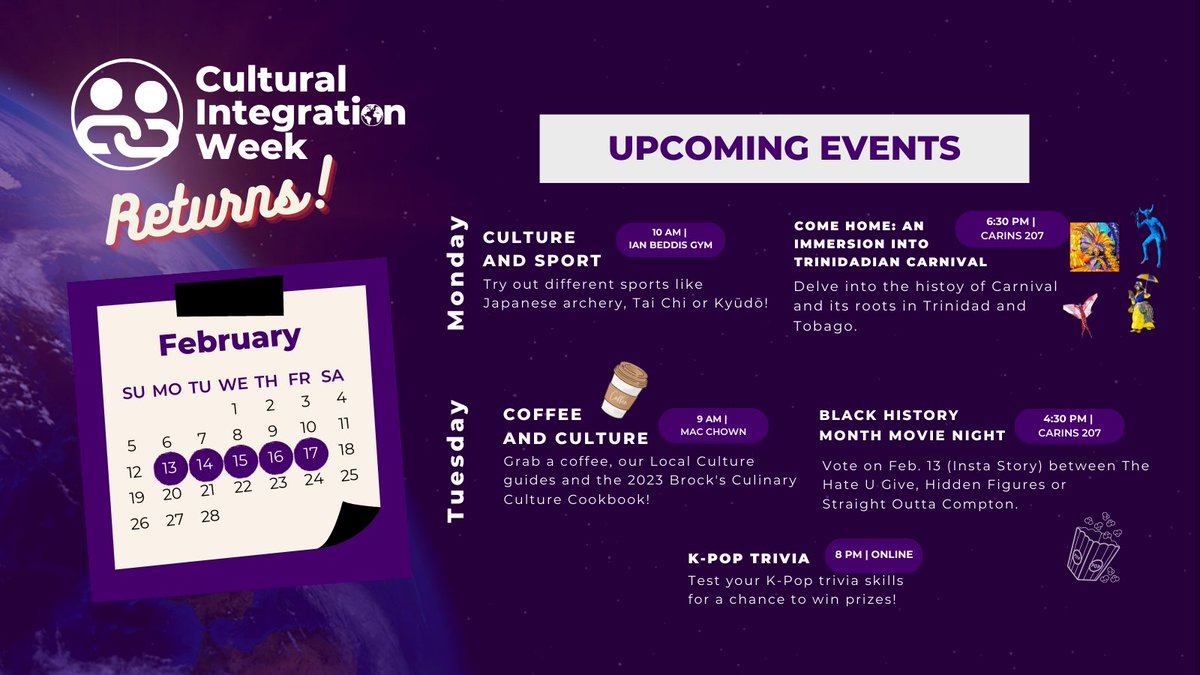 Cultural Integration Week

Returns!

February

| SU | MO | TU | WE | TH | FR | SA |
|---|---|---|---|---|---|---|
| | | | 1 | 2 | 3 | 4 |
| 5 | 6 | 7 | 8 | 9 | 10 | 11 |
| 12 | 13 | 14 | 15 | 16 | 17 | 18 |
| 19 | 20 | 21 | 22 | 23 | 24 | 25 |
| 26 | 27 | 28 | | | | |

UPCOMING EVENTS

Monday

CULTURE AND SPORT

10 AM | IAN BEDDIS GYM

Try out different sports like Japanese archery, Tai Chi or Kyūdō!

COME HOME: AN IMMERSION INTO TRINIDADIAN CARNIVAL

6:30 PM | CARINS 207

Delve into the histoy of Carnival and its roots in Trinidad and Tobago.

Tuesday

COFFEE AND CULTURE

9 AM | MAC CHOWN

Grab a coffee, our Local Culture guides and the 2023 Brock's Culinary Culture Cookbook!

BLACK HISTORY MONTH MOVIE NIGHT

4:30 PM | CARINS 207

Vote on Feb. 13 (Insta Story) between The Hate U Give, Hidden Figures or Straight Outta Compton.

K-POP TRIVIA

8 PM | ONLINE

Test your K-Pop trivia skills for a chance to win prizes!